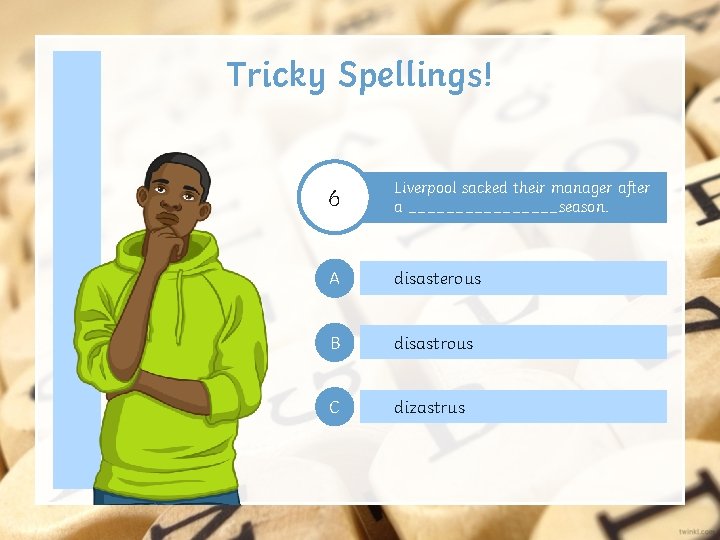 Tricky Spellings!

6

Liverpool sacked their manager after a _______________season.

A

disasterous

B

disastrous

C

dizastrus

twinkl.com